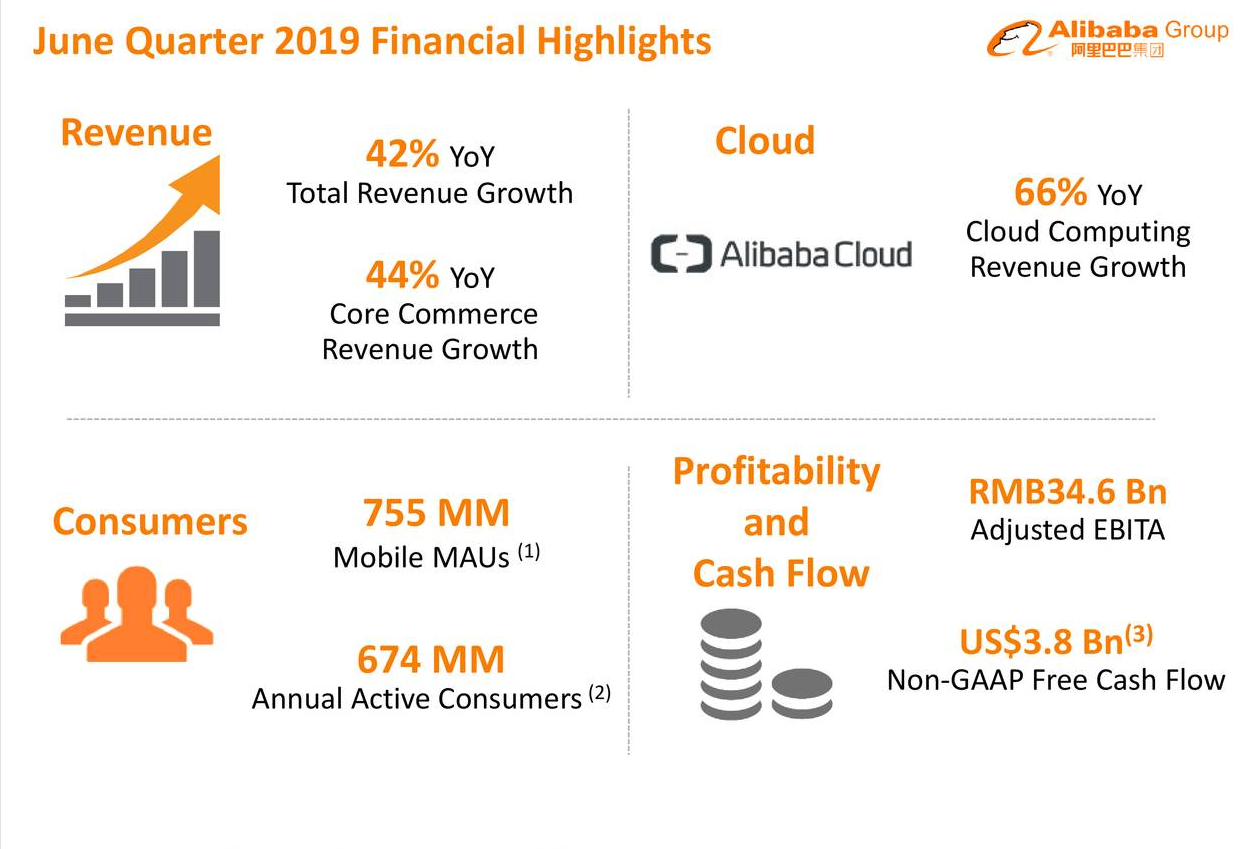 June Quarter 2019 Financial Highlights

Alibaba Group
阿里巴巴集团

Revenue

42% YoY
Total Revenue Growth

44% YoY
Core Commerce Revenue Growth

Cloud

Alibaba Cloud

66% YoY
Cloud Computing Revenue Growth

Consumers

755 MM
Mobile MAUs $^{(1)}$

674 MM
Annual Active Consumers $^{(2)}$

Profitability and Cash Flow

RMB34.6 Bn
Adjusted EBITA

US$3.8 Bn$^{(3)}$
Non-GAAP Free Cash Flow